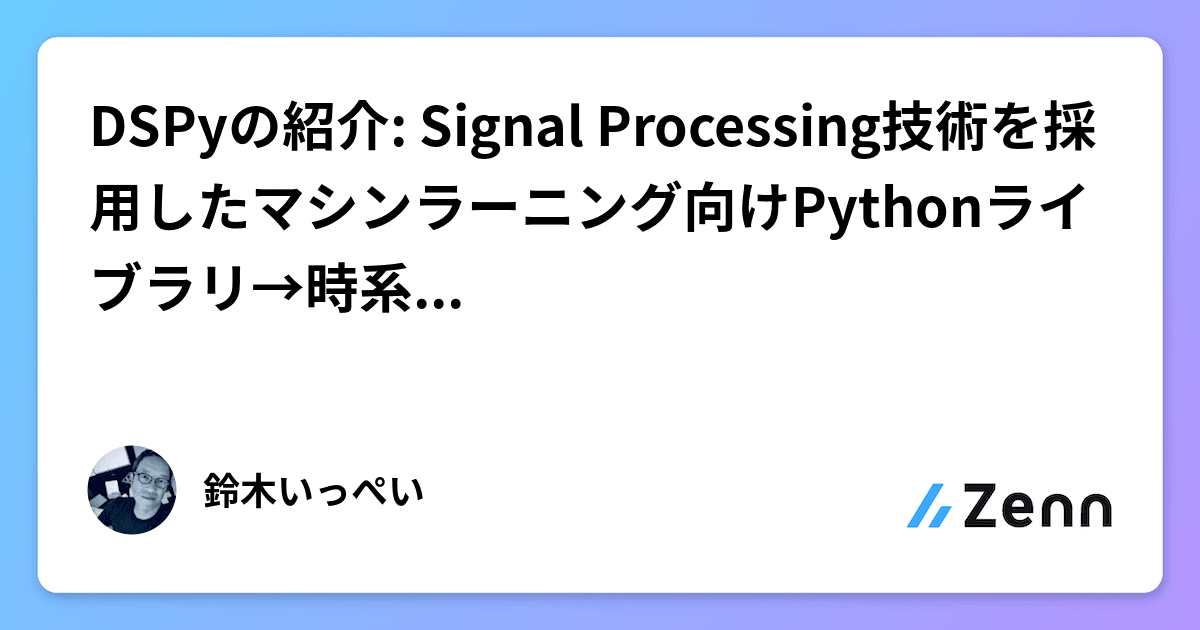 DSPyの紹介: Signal Processing技術を採用したマシンラーニング向けPythonライブラリ→時系...

鈴木いっぺい

Zenn